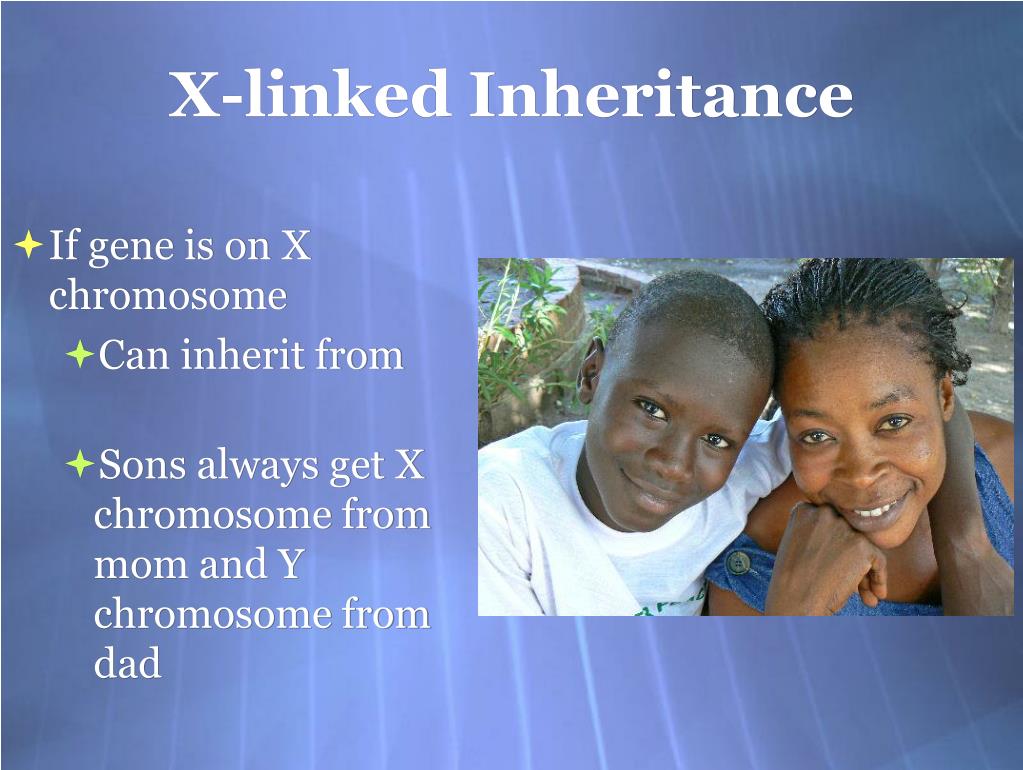 X-linked Inheritance

If gene is on X chromosome

Can inherit from

Sons always get X chromosome from mom and Y chromosome from dad